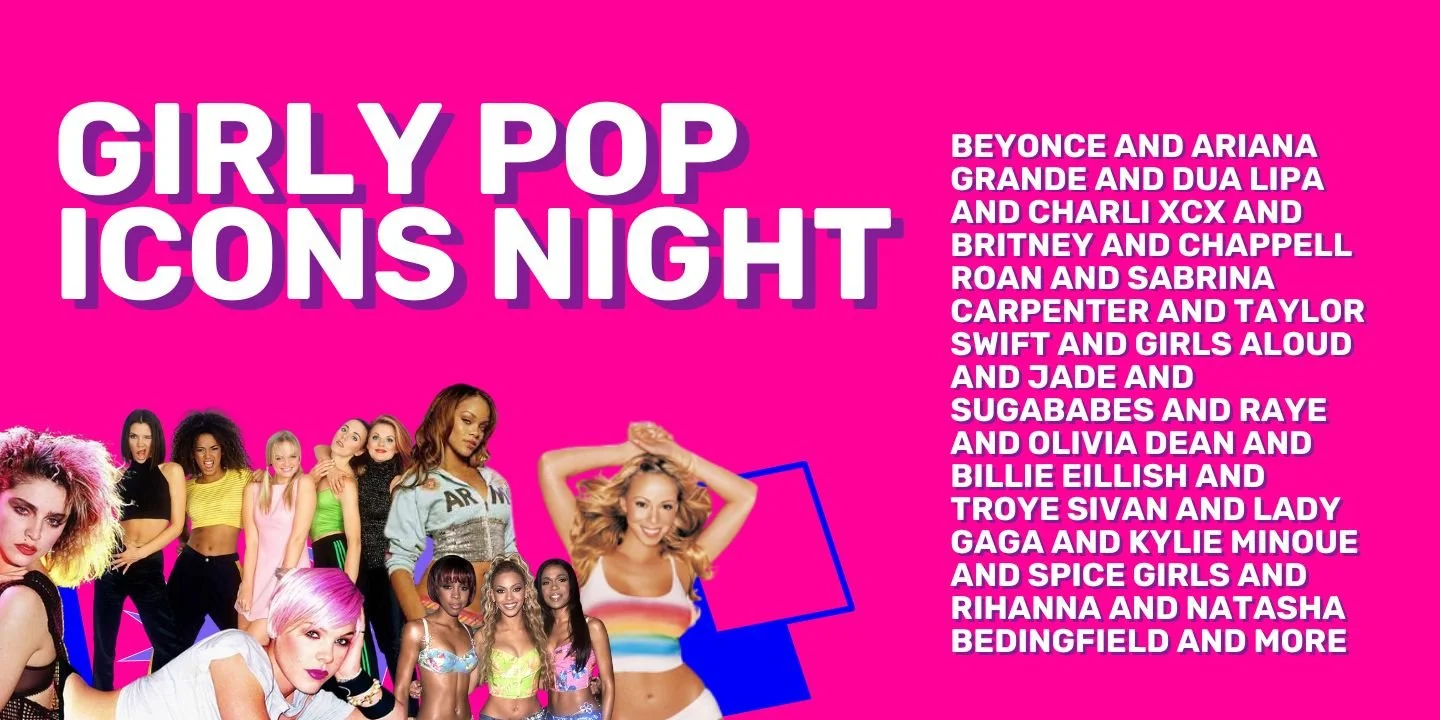 GIRLY POP ICONS NIGHT

BEYONCE AND ARIANA GRANDE AND DUA LIPA AND CHARLI XCX AND BRITNEY AND CHAPPELL ROAN AND SABRINA CARPENTER AND TAYLOR SWIFT AND GIRLS ALOUD AND JADE AND SUGABABES AND RAYE AND OLIVIA DEAN AND BILLIE EILLISH AND TROYE SIVAN AND LADY GAGA AND KYLIE MINOUE AND SPICE GIRLS AND RIHANNA AND NATASHA BEDINGFIELD AND MORE

AR